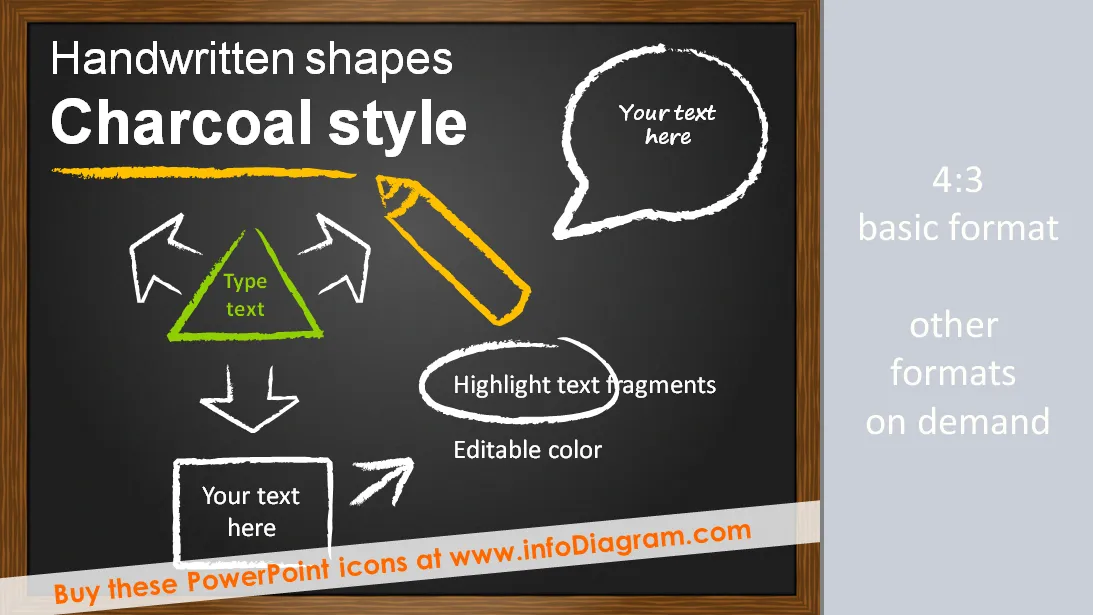 Handwritten shapes
Charcoal style

Your text here

Type text

Highlight text fragments

Editable color

Your text here

Buy these PowerPoint icons at www.infoDiagram.com

4:3
basic format

other
formats
on demand